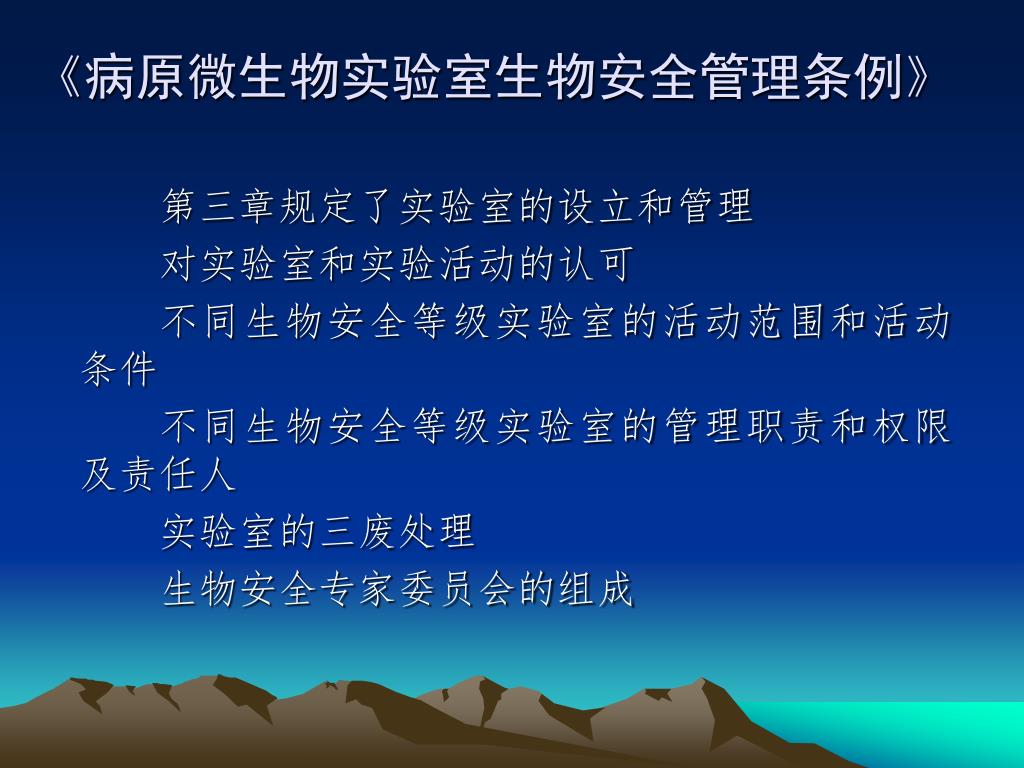 《病原微生物实验室生物安全管理条例》

第三章规定了实验室的设立和管理

对实验室和实验活动的认可

不同生物安全等级实验室的活动范围和活动条件

不同生物安全等级实验室的管理职责和权限及责任人

实验室的三废处理

生物安全专家委员会的组成